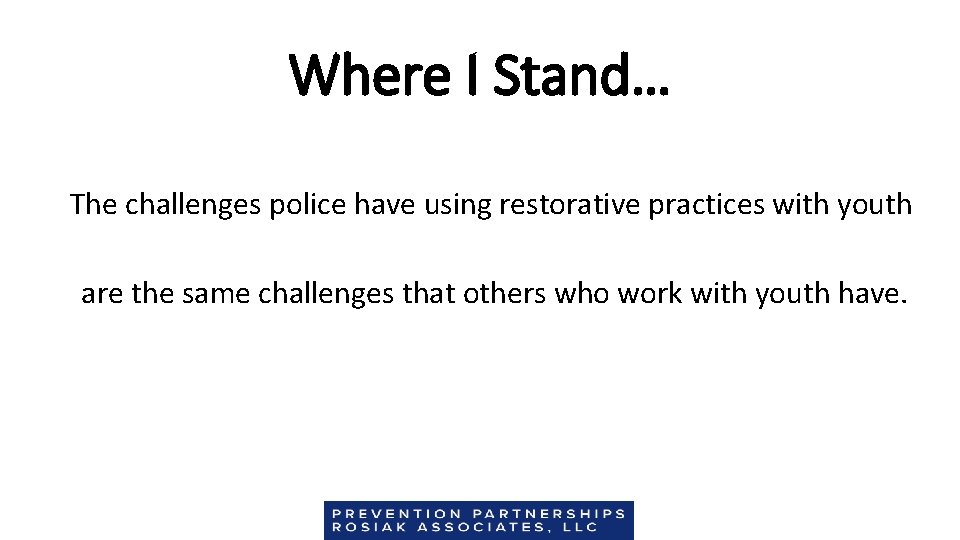 Where I Stand…

The challenges police have using restorative practices with youth are the same challenges that others who work with youth have.

PREVENTION PARTNERSHIPS
ROSIAK ASSOCIATES, LLC